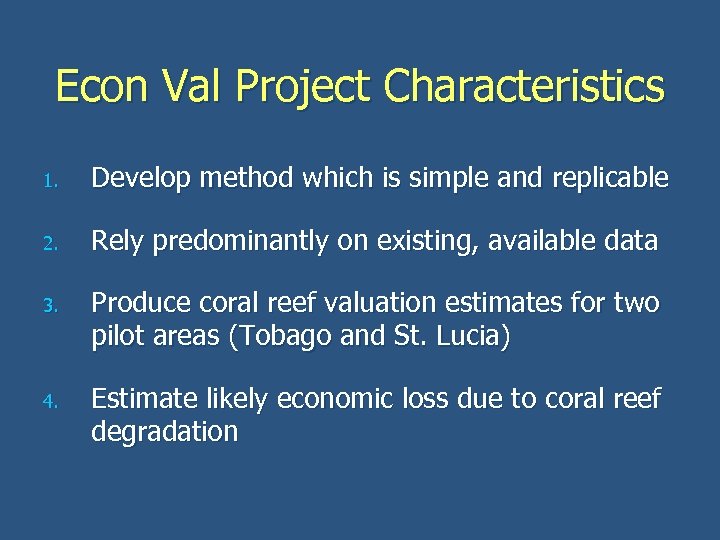 Econ Val Project Characteristics

1. Develop method which is simple and replicable

2. Rely predominantly on existing, available data

3. Produce coral reef valuation estimates for two pilot areas (Tobago and St. Lucia)

4. Estimate likely economic loss due to coral reef degradation